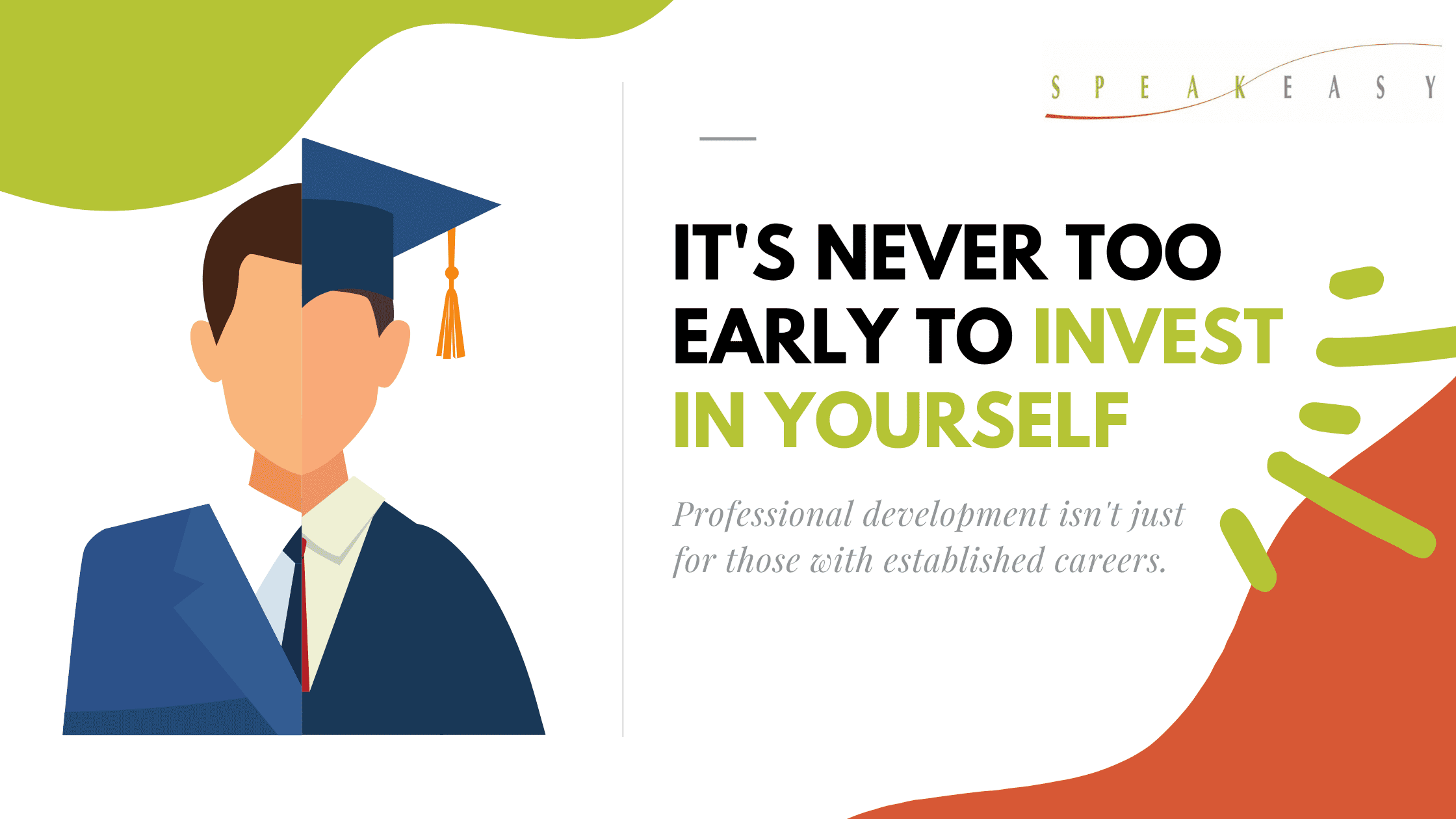 SPEAKEASY

IT'S NEVER TOO EARLY TO INVEST IN YOURSELF

Professional development isn't just for those with established careers.